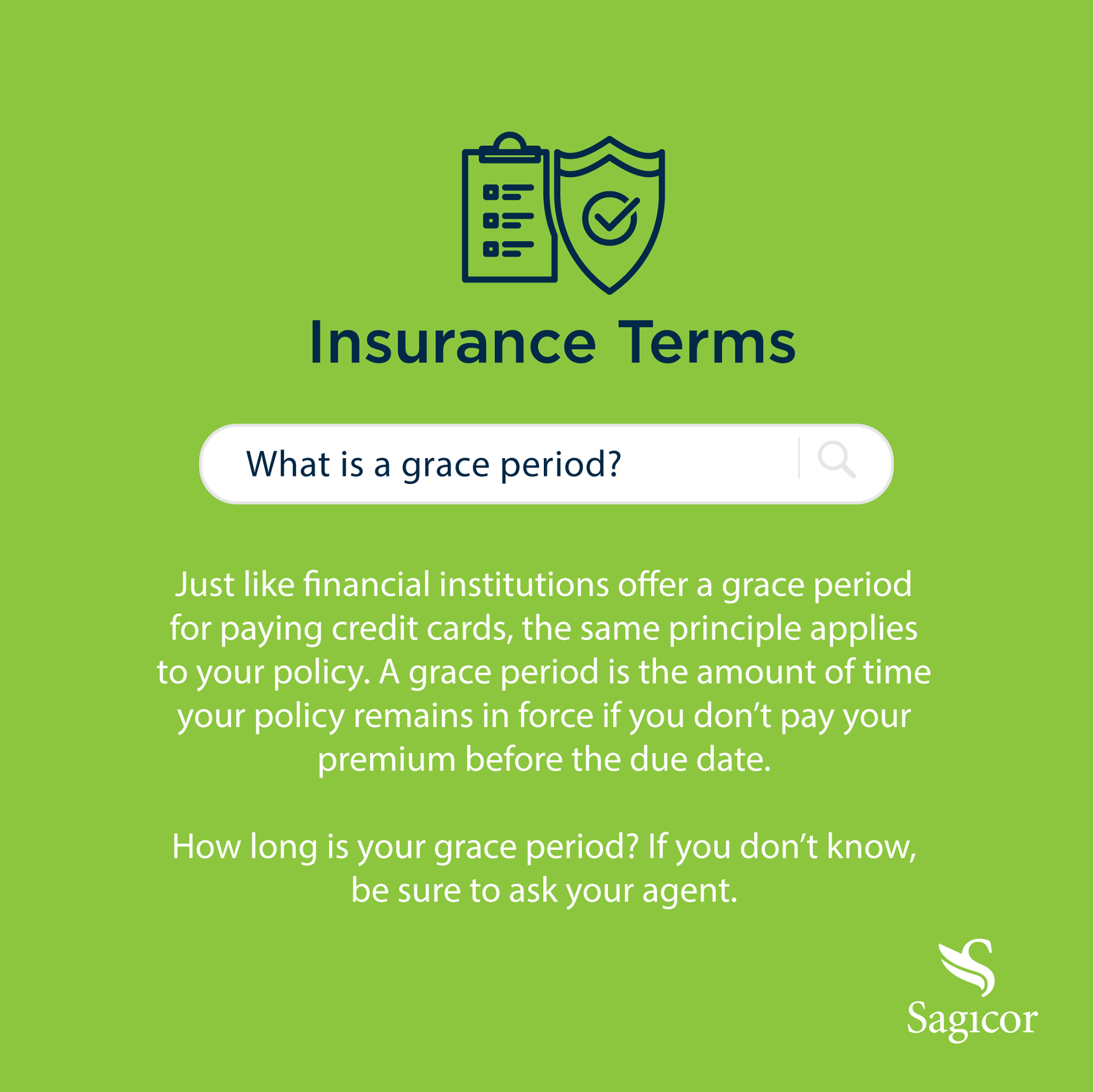 Insurance Terms

What is a grace period?

Just like financial institutions offer a grace period for paying credit cards, the same principle applies to your policy. A grace period is the amount of time your policy remains in force if you don't pay your premium before the due date.

How long is your grace period? If you don't know, be sure to ask your agent.

Sagicor